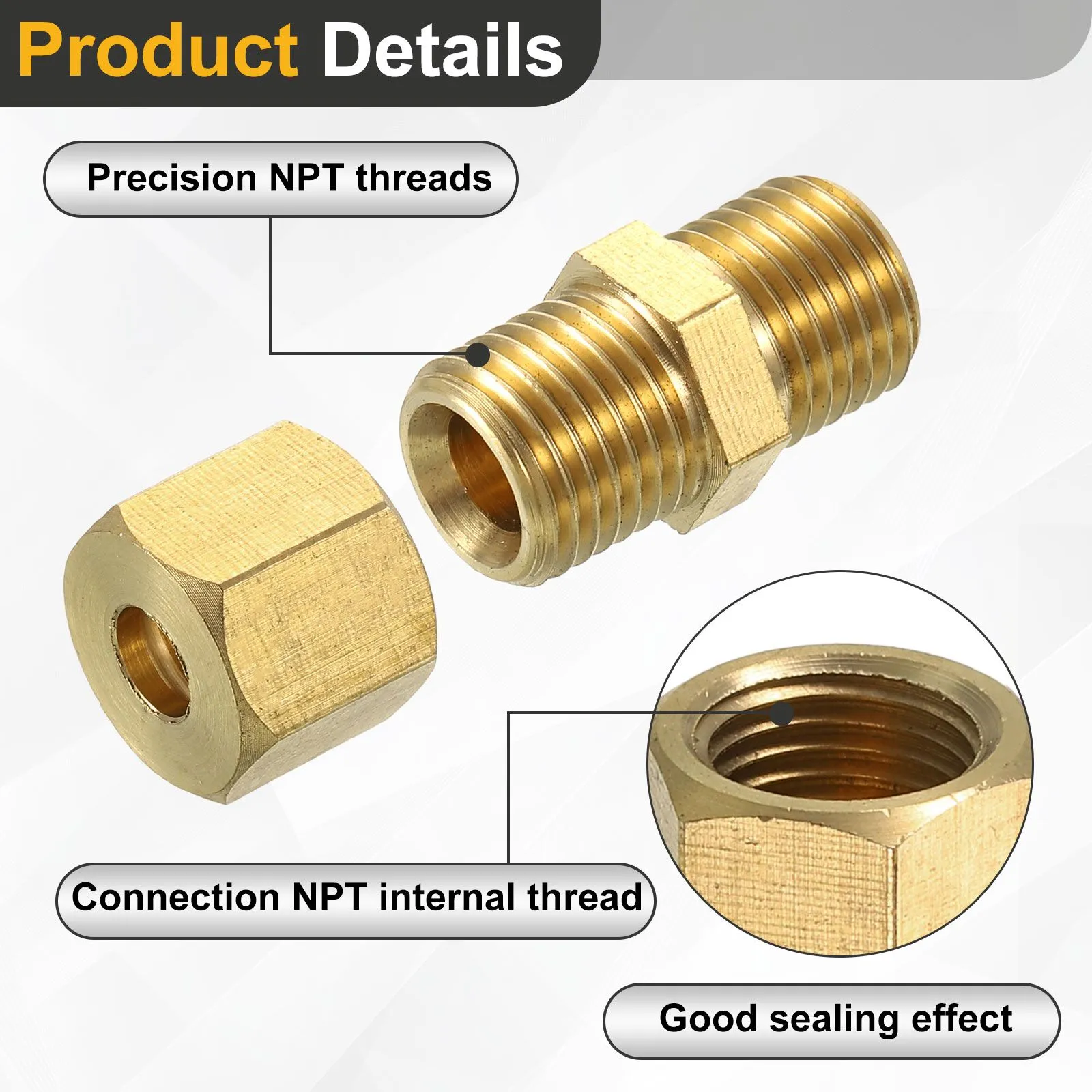 Product Details

Precision NPT threads

Connection NPT internal thread

Good sealing effect